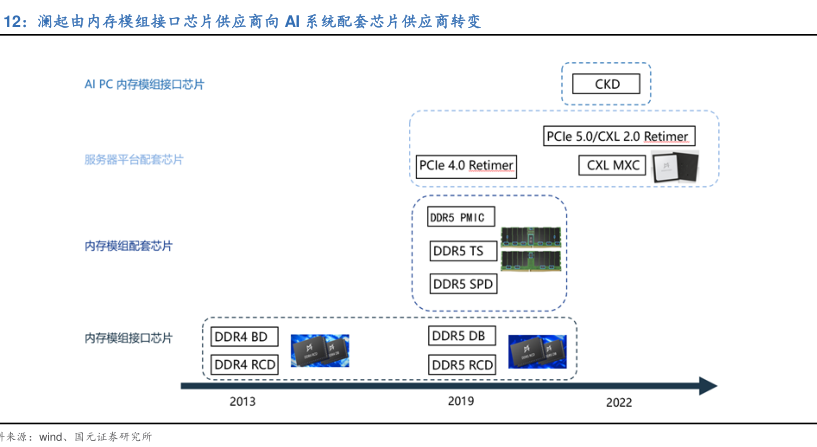 12：澜起由内存模组接口芯片供应商向 AI 系统配套芯片供应商转变

AI PC 内存模组接口芯片

CKD

服务器平台配套芯片

PCIe 5.0/CXL 2.0 Retimer

PCIe 4.0 Retimer

CXL MXC

内存模组配套芯片

DDR5 PMIC

DDR5 TS

DDR5 SPD

内存模组接口芯片

DDR4 BD

DDR4 RCD

DDR5 DB

DDR5 RCD

2013

2019

2022

料来源：wind、国元证券研究所